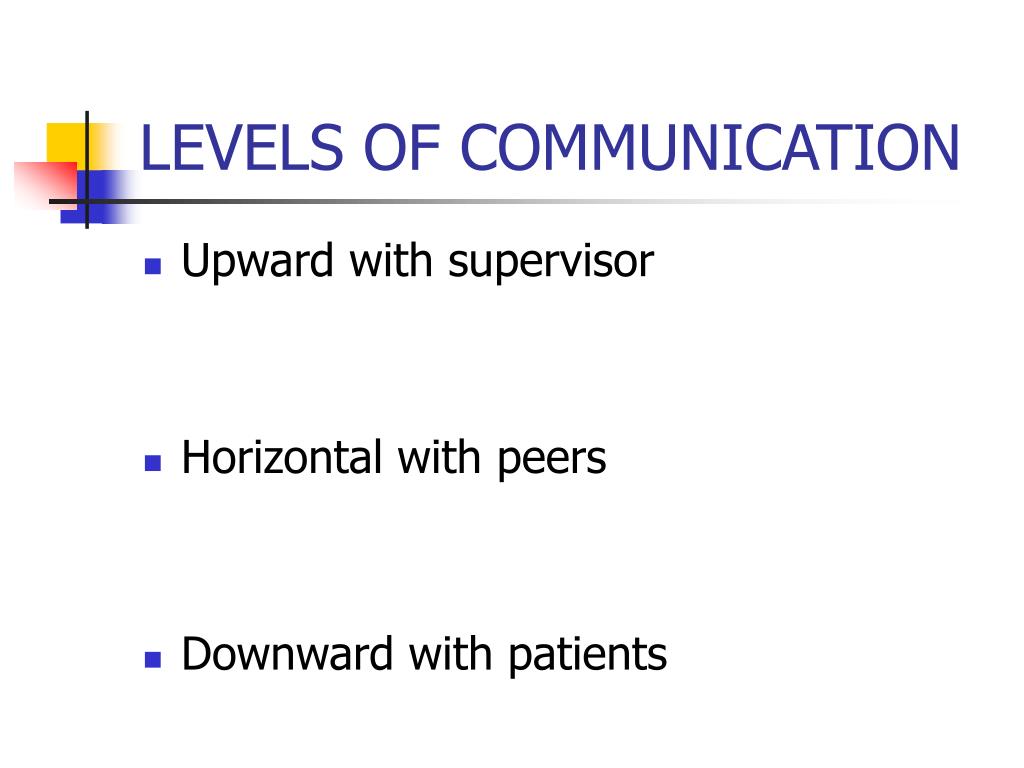 LEVELS OF COMMUNICATION

- Upward with supervisor

- Horizontal with peers

- Downward with patients